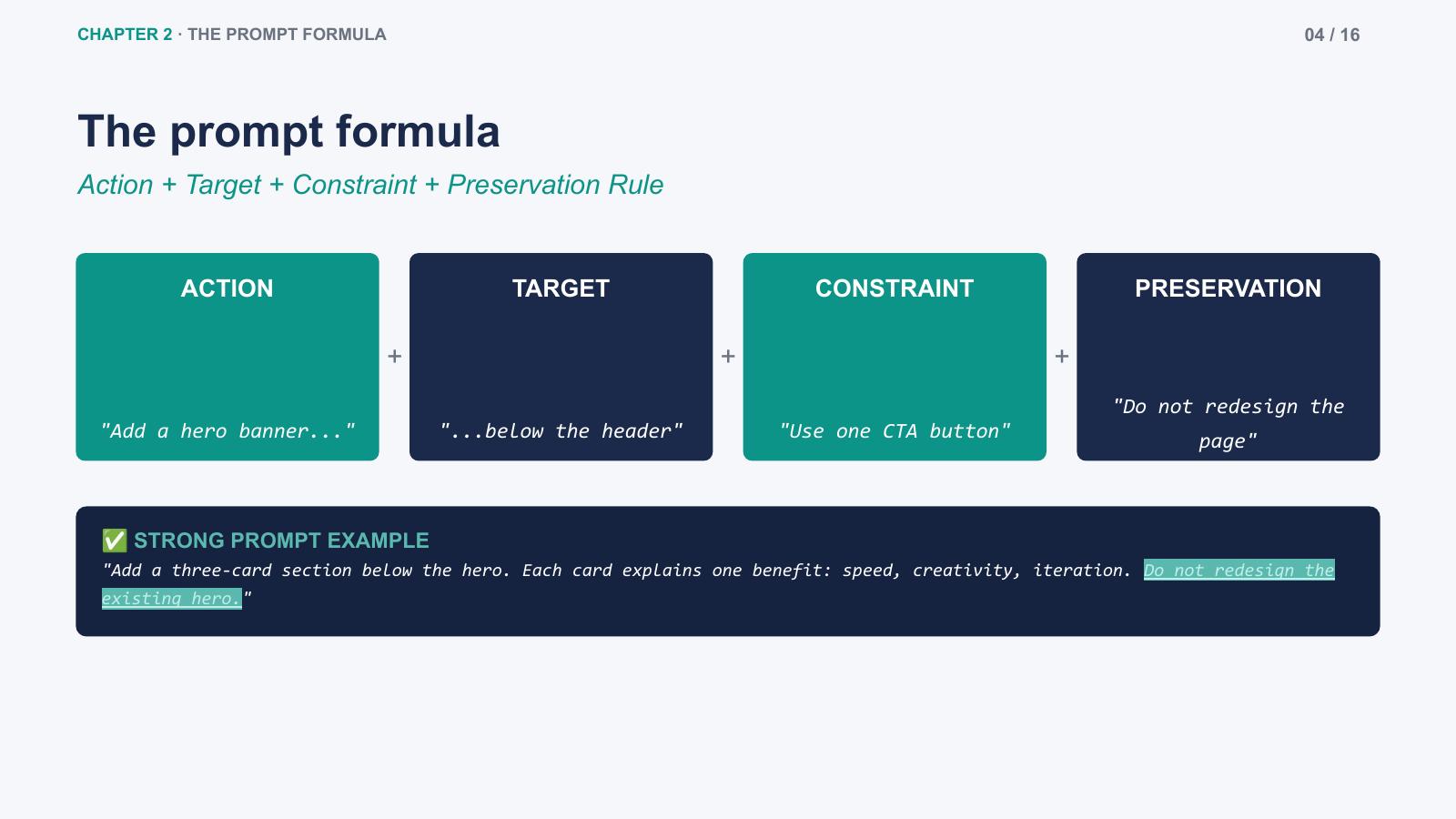 CHAPTER 2 · THE PROMPT FORMULA

04 / 16

The prompt formula

Action + Target + Constraint + Preservation Rule

ACTION

"Add a hero banner..."

+

TARGET

"...below the header"

+

CONSTRAINT

"Use one CTA button"

+

PRESERVATION

"Do not redesign the page"

✅ STRONG PROMPT EXAMPLE

"Add a three-card section below the hero. Each card explains one benefit: speed, creativity, iteration. Do not redesign the existing hero."